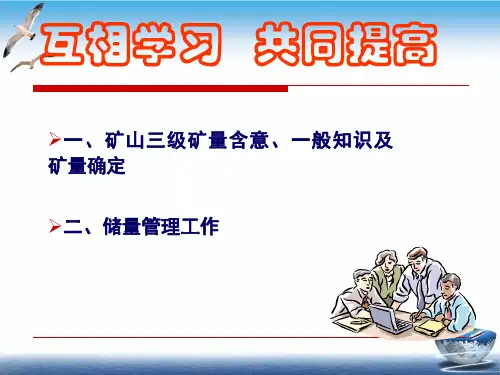 互相学习 共同提高

➢一、矿山三级矿量含意、一般知识及矿量确定

➢二、储量管理工作